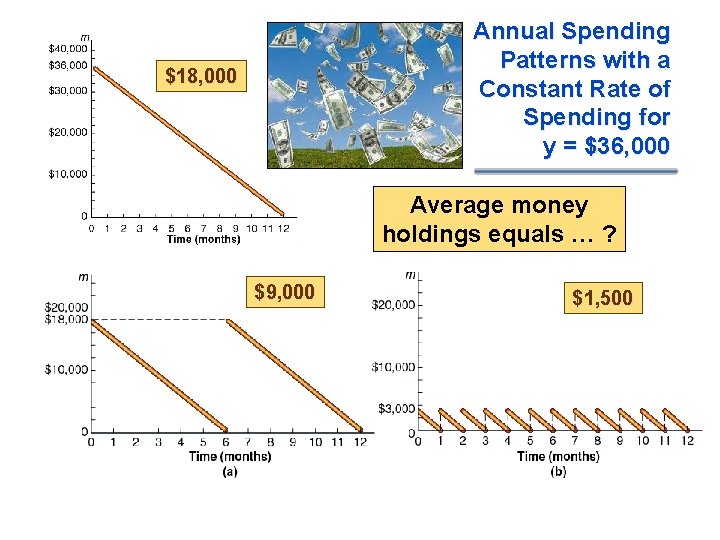 Annual Spending Patterns with a Constant Rate of Spending for y = $36,000

m
$40,000
$36,000
$30,000
$20,000
$10,000
0
0 1 2 3 4 5 6 7 8 9 10 11 12
Time (months)

$18,000

Average money holdings equals … ?

m
$20,000
$18,000
$10,000
0
0 1 2 3 4 5 6 7 8 9 10 11 12
Time (months)
(a)

$9,000

m
$20,000
$10,000
$3,000
0
0 1 2 3 4 5 6 7 8 9 10 11 12
Time (months)
(b)

$1,500